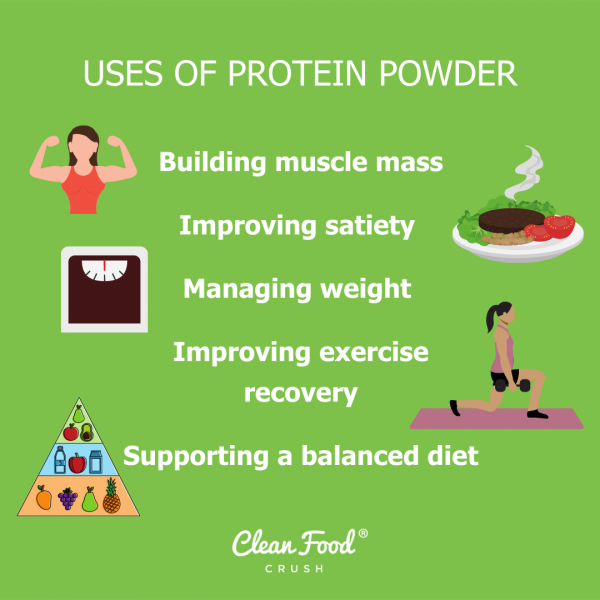 USES OF PROTEIN POWDER

Building muscle mass

Improving satiety

Managing weight

Improving exercise recovery

Supporting a balanced diet

Clean Food®
CRUSH